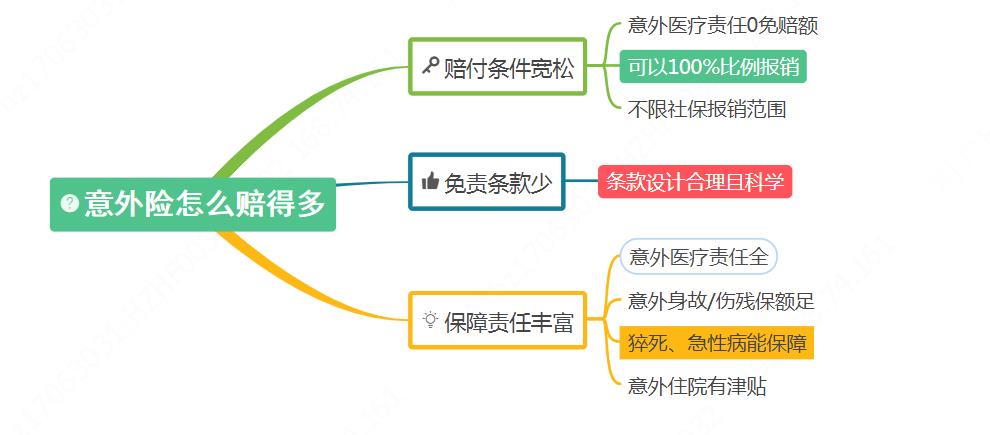 意外险怎么赔得多

赔付条件宽松
意外医疗责任0免赔额
可以100%比例报销
不限社保报销范围

免责条款少
条款设计合理且科学

保障责任丰富
意外医疗责任全
意外身故/伤残保额足
猝死、急性病能保障
意外住院有津贴